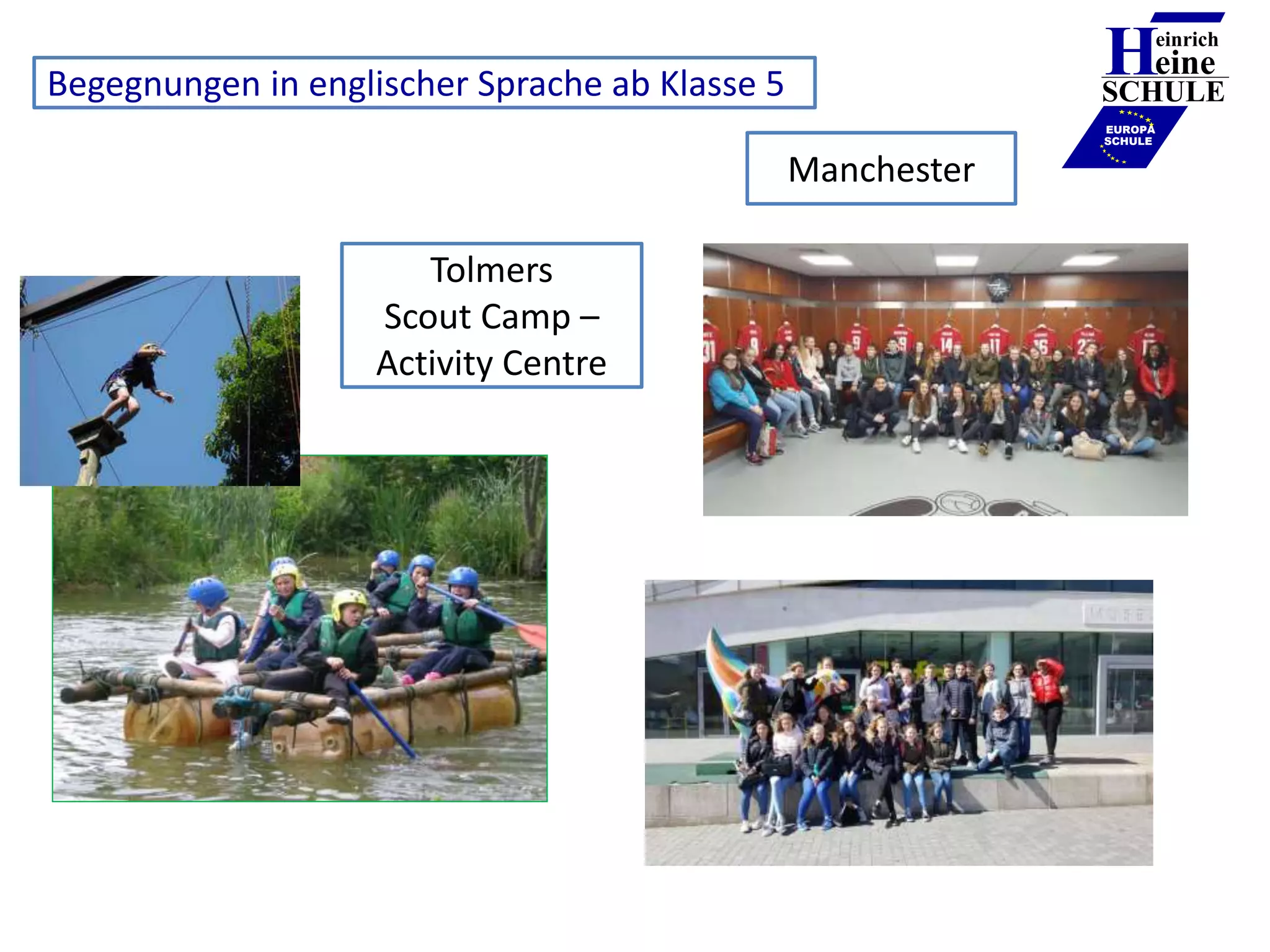 Begegnungen in englischer Sprache ab Klasse 5

Heinrich Heine SCHULE

EUROPA SCHULE

Manchester

Tolmers Scout Camp – Activity Centre